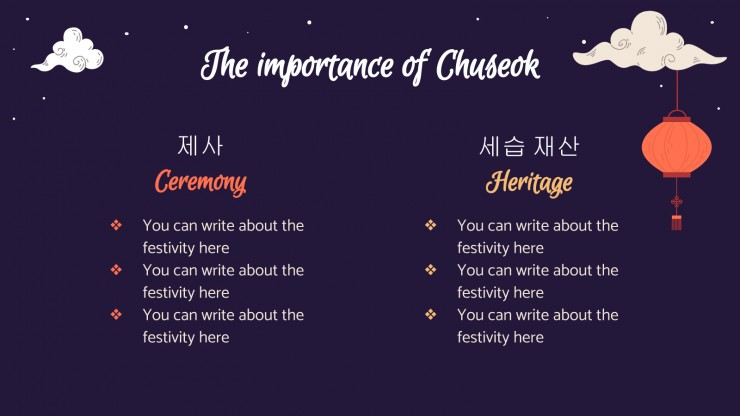 The importance of Chuseok

제사

Ceremony

❖ You can write about the festivity here
❖ You can write about the festivity here
❖ You can write about the festivity here

세습 재산

Heritage

❖ You can write about the festivity here
❖ You can write about the festivity here
❖ You can write about the festivity here